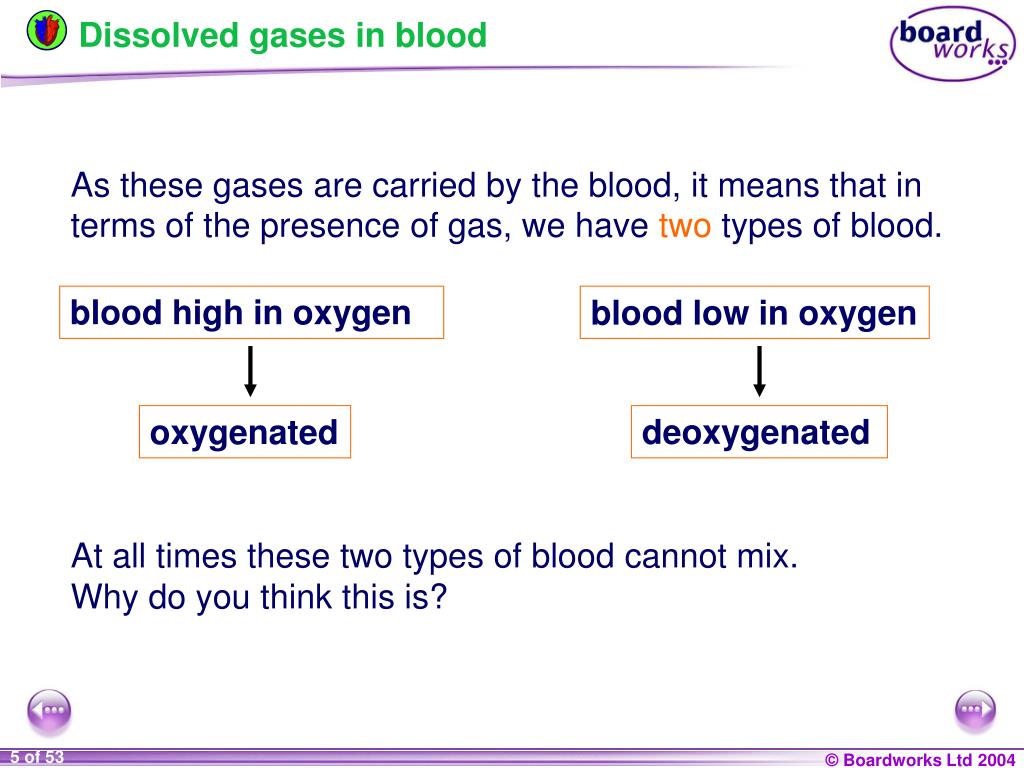 Dissolved gases in blood

board works

As these gases are carried by the blood, it means that in terms of the presence of gas, we have two types of blood.

blood high in oxygen

oxygenated

blood low in oxygen

deoxygenated

At all times these two types of blood cannot mix.
Why do you think this is?

5 of 53

© Boardworks Ltd 2004